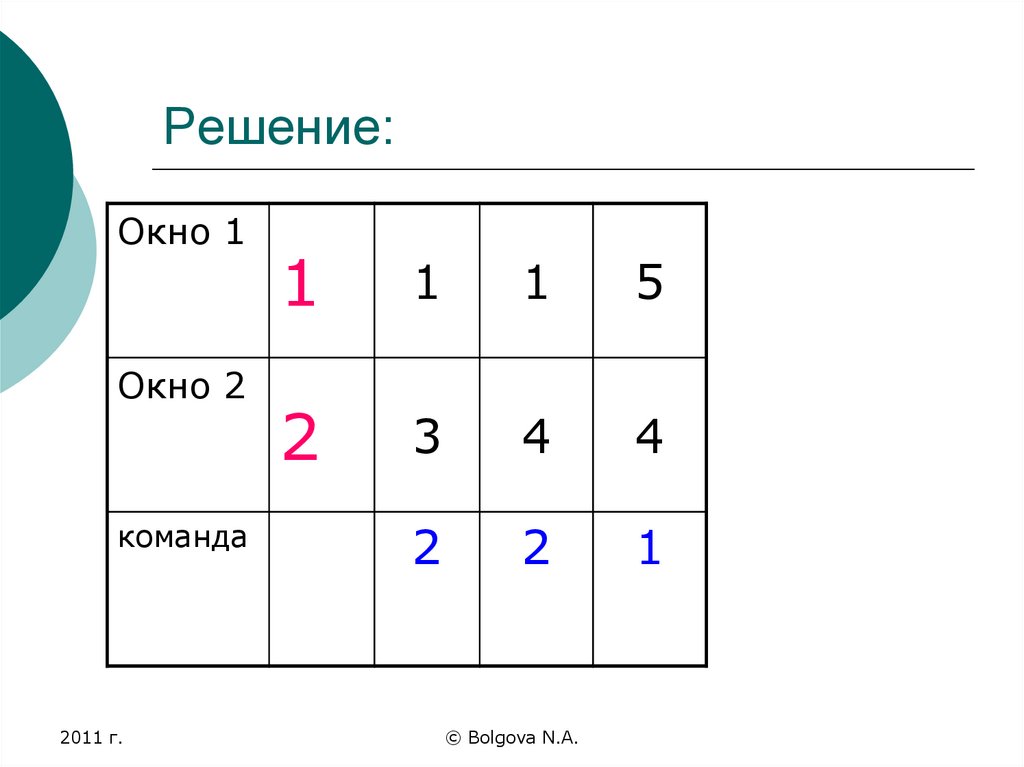 Решение:

| Окно 1 | 1 | 1 | 1 | 5 |
|---|---|---|---|---|
| Окно 2 | 2 | 3 | 4 | 4 |
| команда | | 2 | 2 | 1 |

2011 г.

© Bolgova N.A.